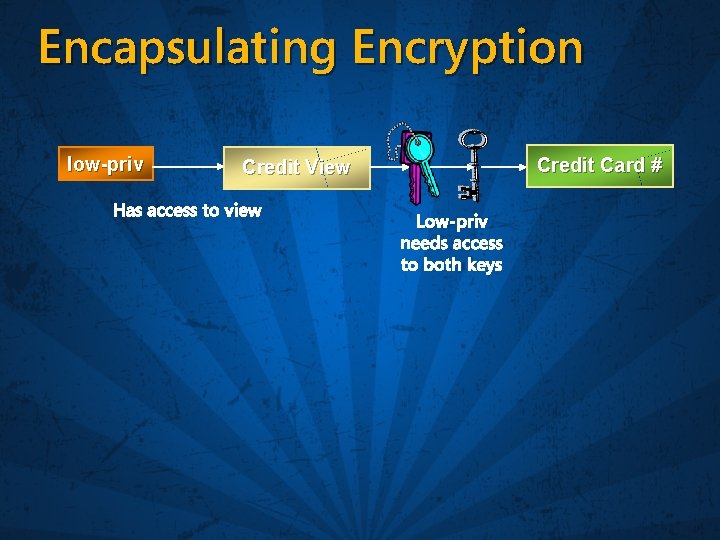 Encapsulating Encryption

low-priv

Credit View

Credit Card #

Has access to view

Low-priv needs access to both keys